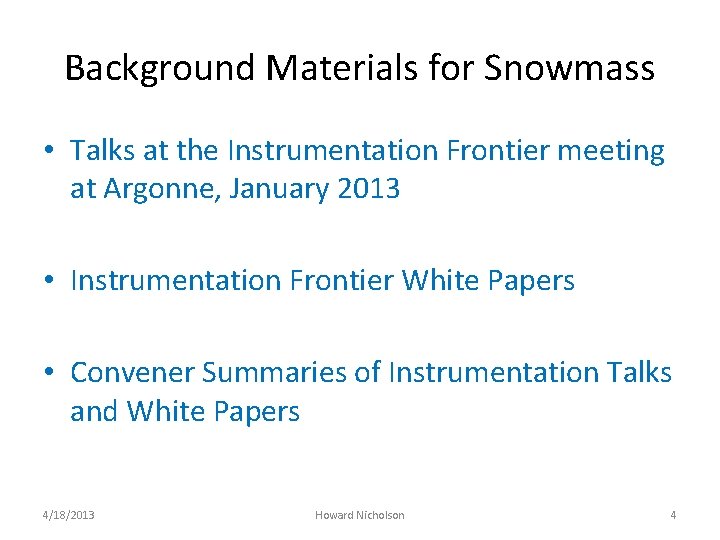 Background Materials for Snowmass

• Talks at the Instrumentation Frontier meeting at Argonne, January 2013

• Instrumentation Frontier White Papers

• Convener Summaries of Instrumentation Talks and White Papers

4/18/2013 Howard Nicholson 4